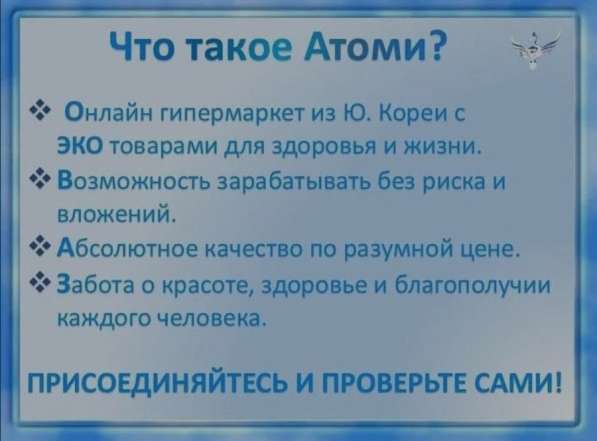 Что такое Атоми?

❖ Онлайн гипермаркет из Ю. Кореи с ЭКО товарами для здоровья и жизни.
❖ Возможность зарабатывать без риска и вложений.
❖ Абсолютное качество по разумной цене.
❖ Забота о красоте, здоровье и благополучии каждого человека.

ПРИСОЕДИНЯЙТЕСЬ И ПРОВЕРЬТЕ САМИ!